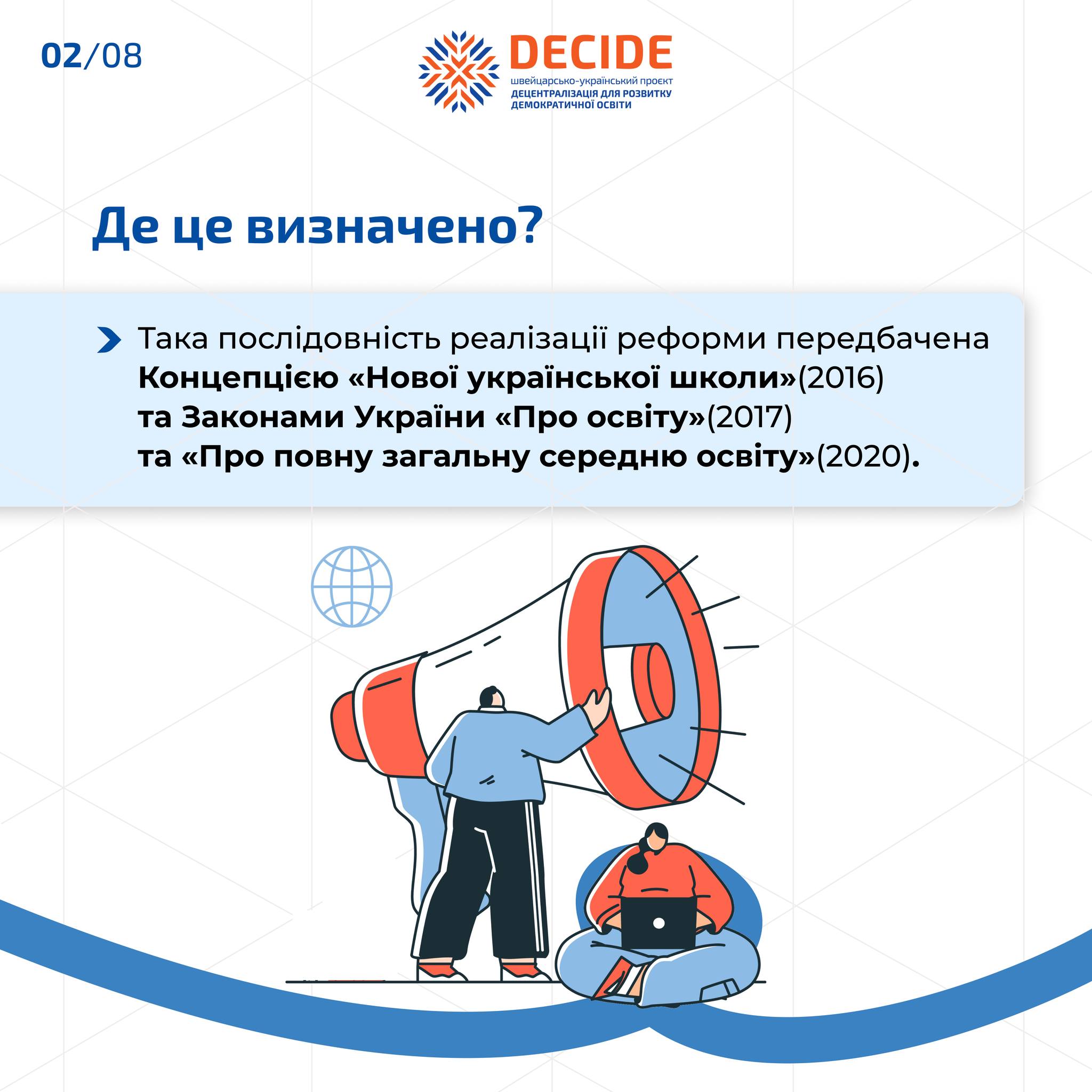 02/08

DECIDE
швейцарсько-український проєкт
ДЕЦЕНТРАЛІЗАЦІЯ ДЛЯ РОЗВИТКУ ДЕМОКРАТИЧНОЇ ОСВІТИ

Де це визначено?

Така послідовність реалізації реформи передбачена Концепцією «Нової української школи»(2016) та Законами України «Про освіту»(2017) та «Про повну загальну середню освіту»(2020).